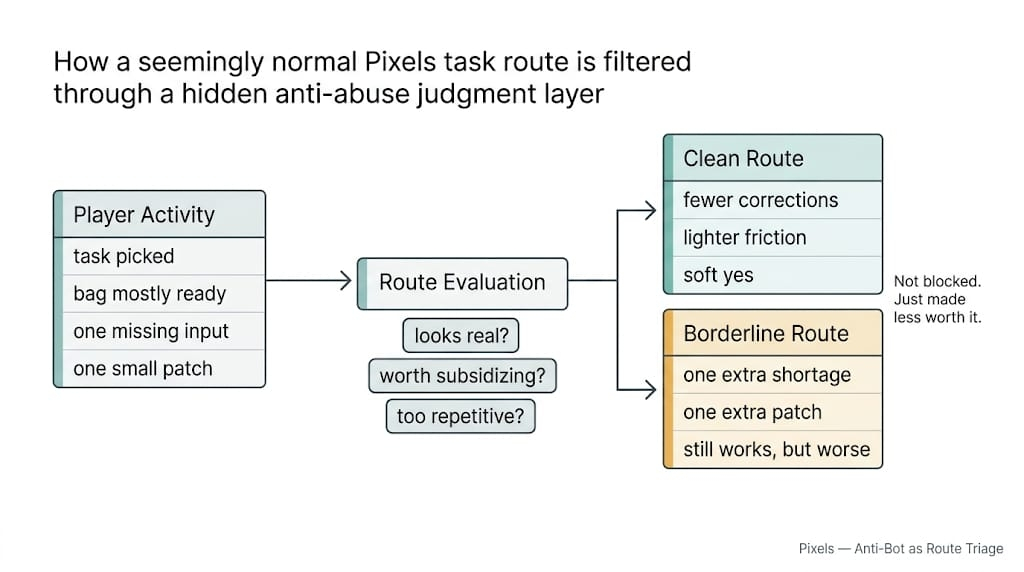 How a seemingly normal Pixels task route is filtered through a hidden anti-abuse judgment layer

Player Activity
task picked
bag mostly ready
one missing input
one small patch

Route Evaluation
looks real?
worth subsidizing?
too repetitive?

Clean Route
fewer corrections
lighter friction
soft yes

Not blocked. Just made less worth it.

Borderline Route
one extra shortage
one extra patch
still works, but worse

Pixels — Anti-Bot as Route Triage